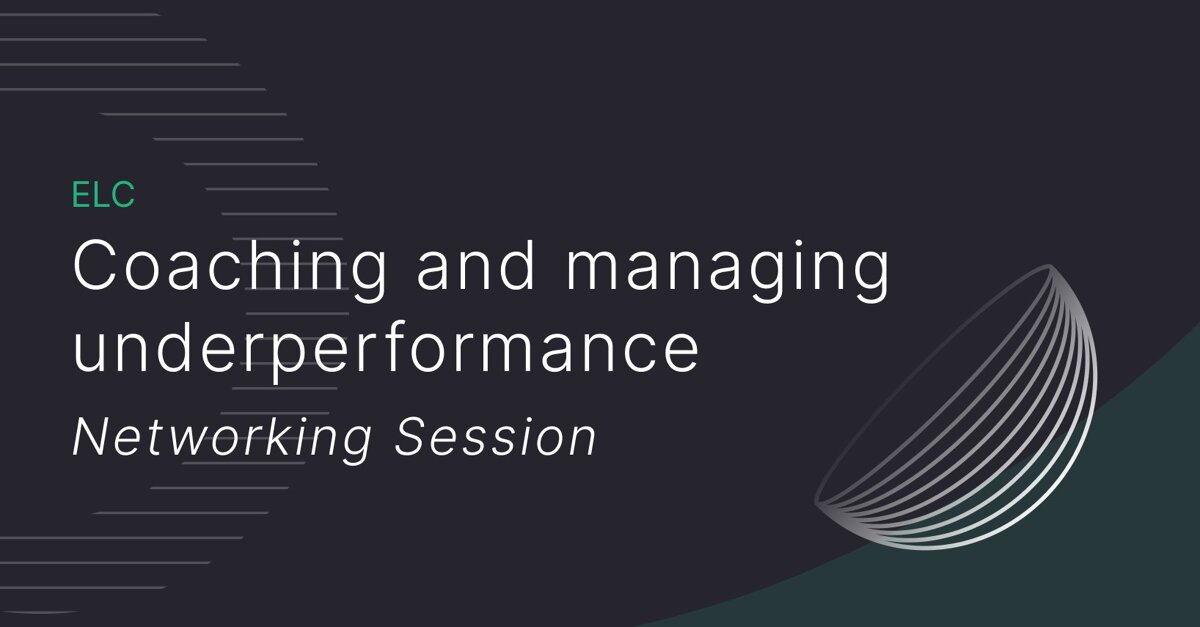 ELC

Coaching and managing underperformance

Networking Session